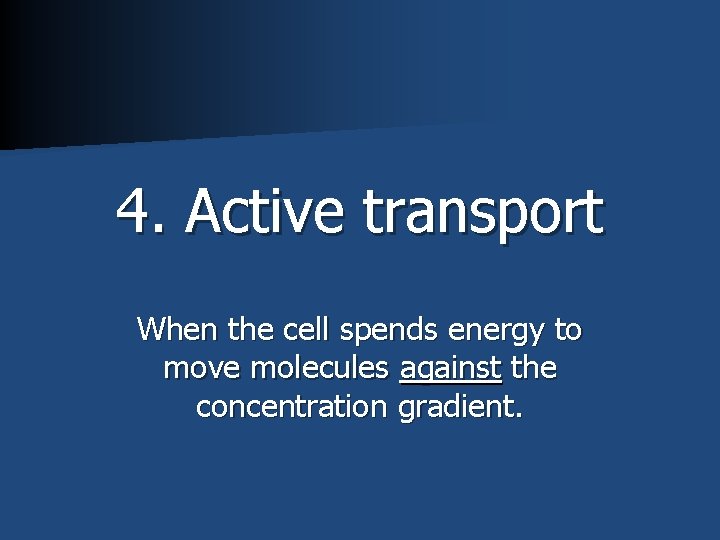 4. Active transport

When the cell spends energy to move molecules against the concentration gradient.